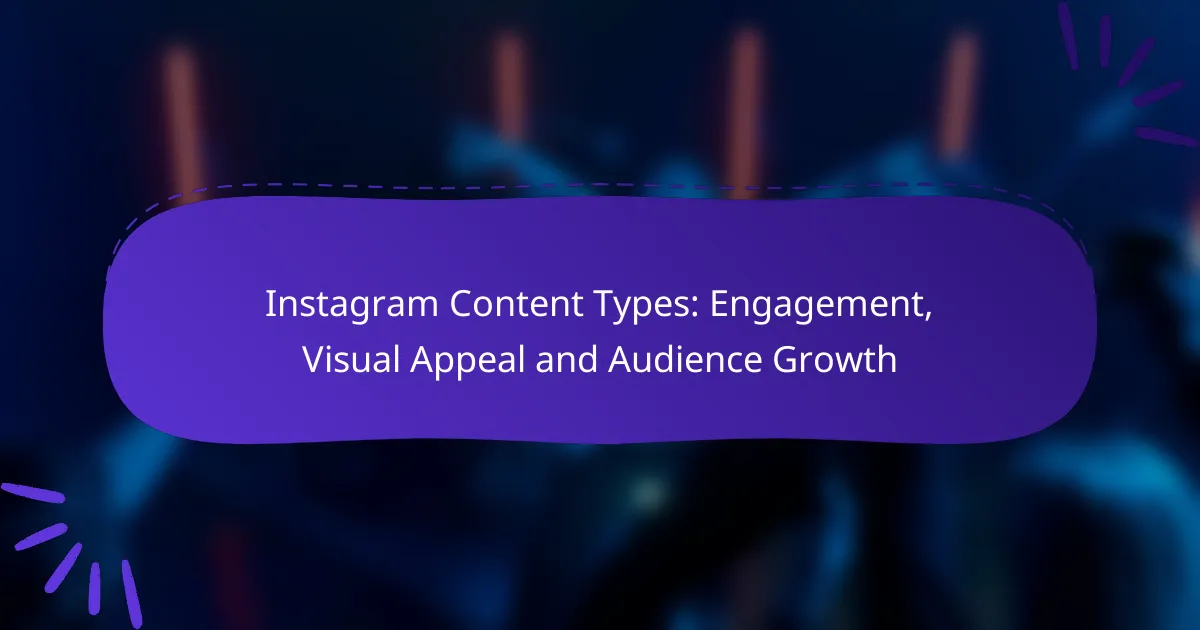 Instagram Content Types: Engagement, Visual Appeal and Audience Growth